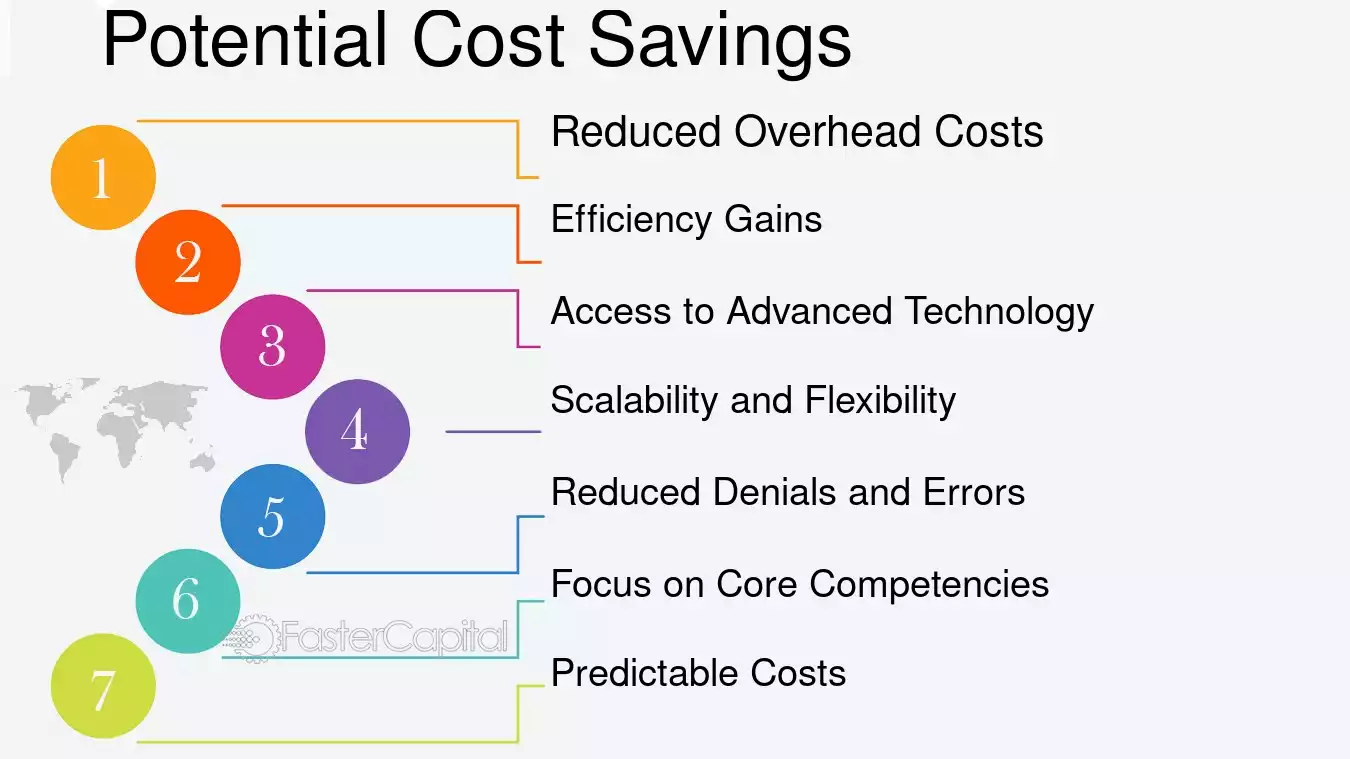 Potential Cost Savings

1
Reduced Overhead Costs

2
Efficiency Gains

3
Access to Advanced Technology

4
Scalability and Flexibility

5
Reduced Denials and Errors

6
Focus on Core Competencies

7
Predictable Costs

FasterCapital